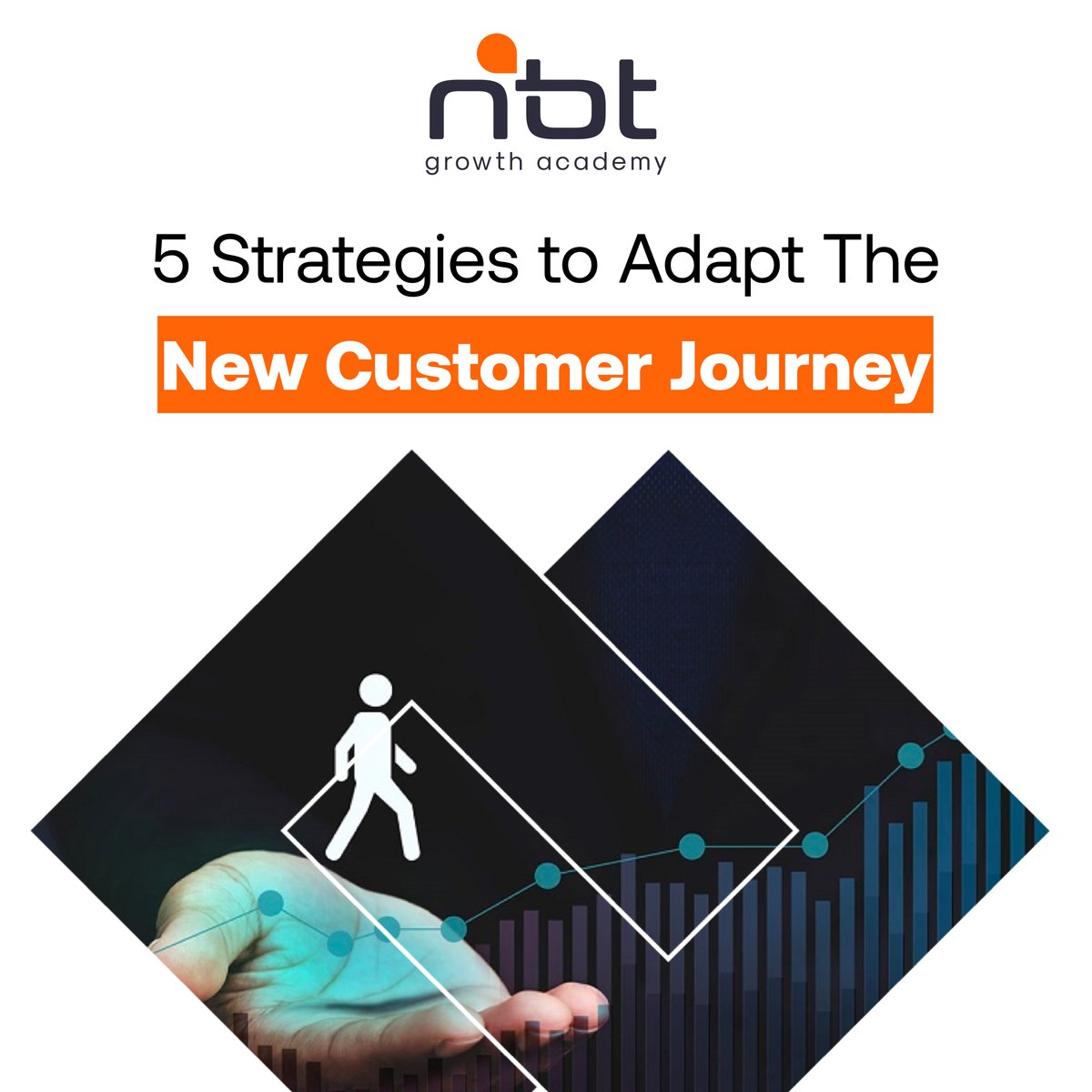 nbt
growth academy

5 Strategies to Adapt The

New Customer Journey